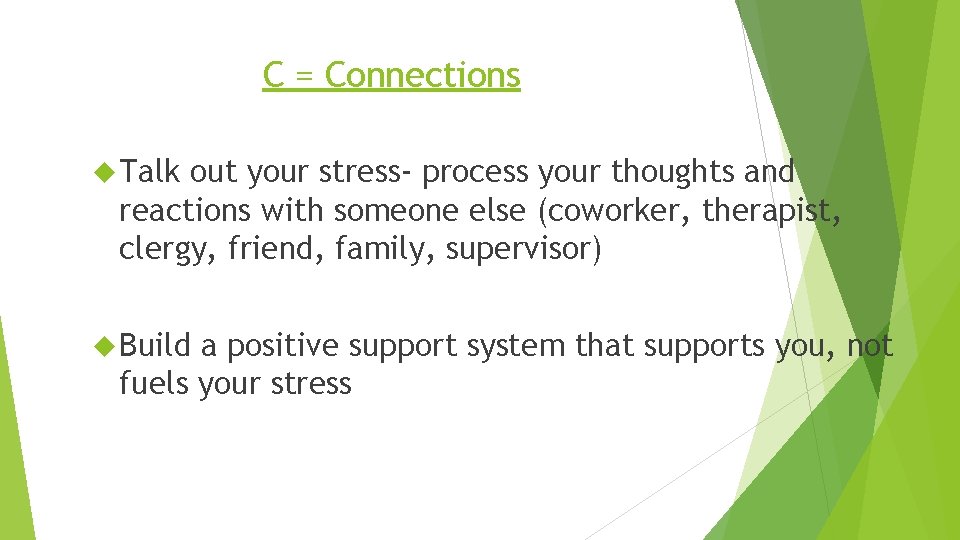 C = Connections

• Talk out your stress- process your thoughts and reactions with someone else (coworker, therapist, clergy, friend, family, supervisor)

• Build a positive support system that supports you, not fuels your stress